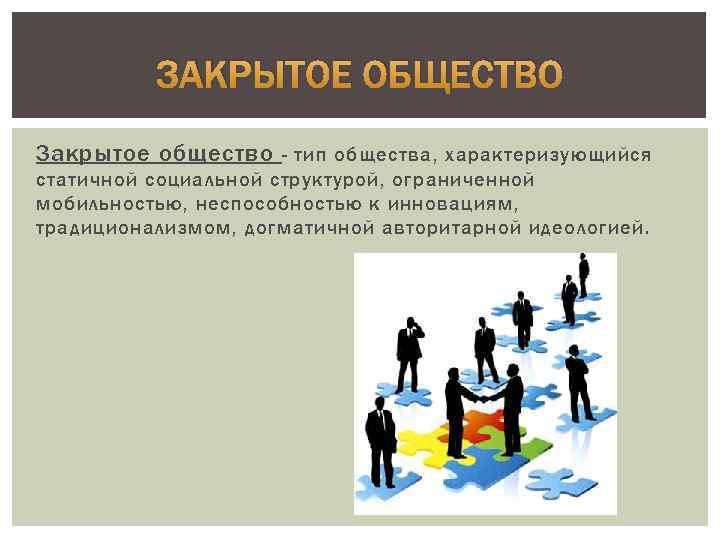 ЗАКРЫТОЕ ОБЩЕСТВО

Закрытое общество - тип общества, характеризующийся статичной социальной структурой, ограниченной мобильностью, неспособностью к инновациям, традиционализмом, догматичной авторитарной идеологией.